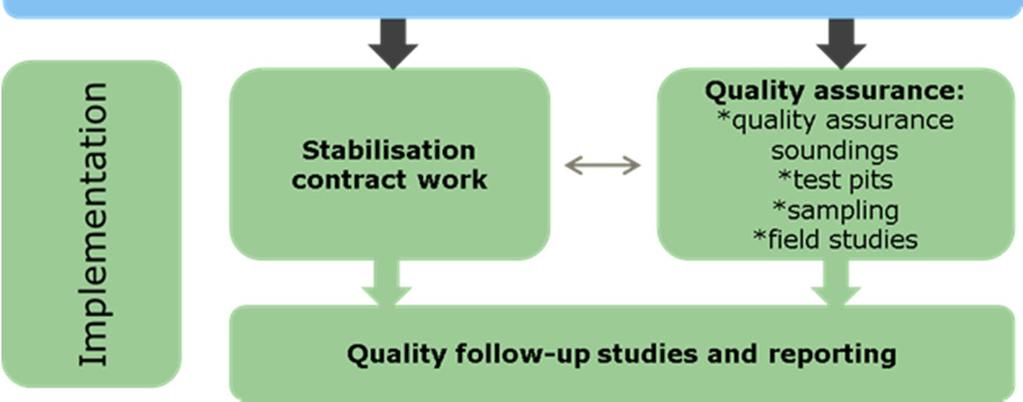 Implementation

Stabilisation contract work

Quality assurance:
*quality assurance soundings
*test pits
*sampling
*field studies

Quality follow-up studies and reporting